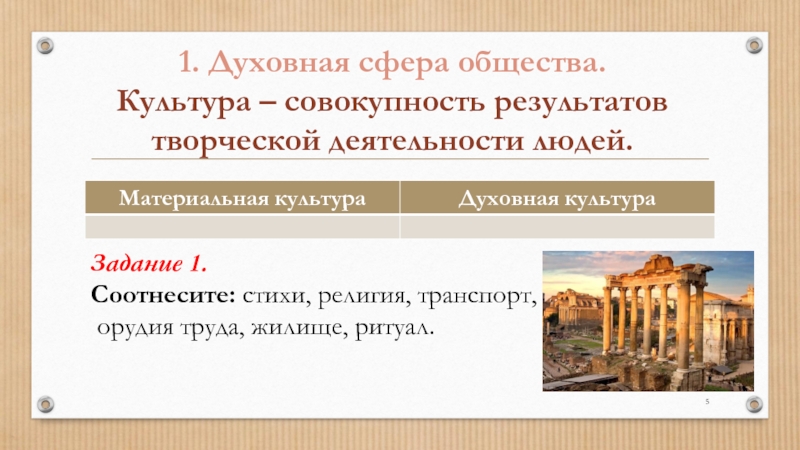 1. Духовная сфера общества.
Культура – совокупность результатов творческой деятельности людей.

| Материальная культура | Духовная культура |
|---|---|
| | |

Задание 1.
Соотнесите: стихи, религия, транспорт, орудия труда, жилище, ритуал.

5